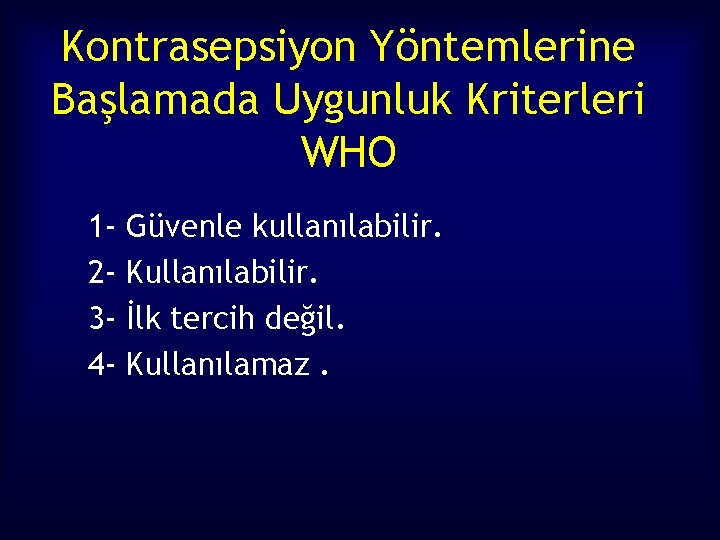 Kontrasepsiyon Yöntemlerine Başlamada Uygunluk Kriterleri WHO

1- Güvenle kullanılabilir.
2- Kullanılabilir.
3- İlk tercih değil.
4- Kullanılamaz .